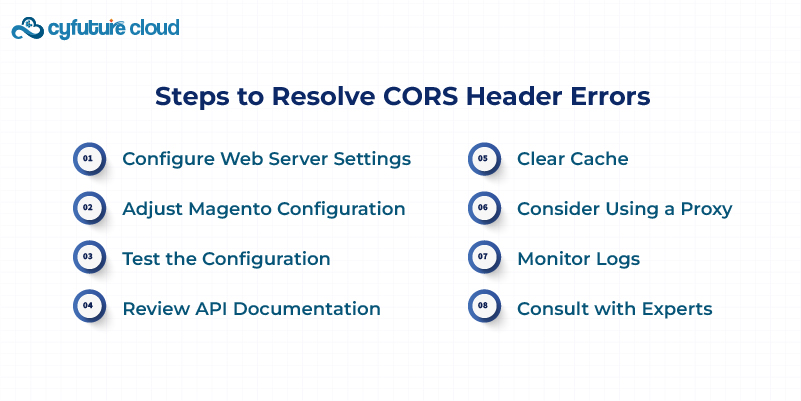 cyfuture cloud

Steps to Resolve CORS Header Errors

01 Configure Web Server Settings

02 Adjust Magento Configuration

03 Test the Configuration

04 Review API Documentation

05 Clear Cache

06 Consider Using a Proxy

07 Monitor Logs

08 Consult with Experts